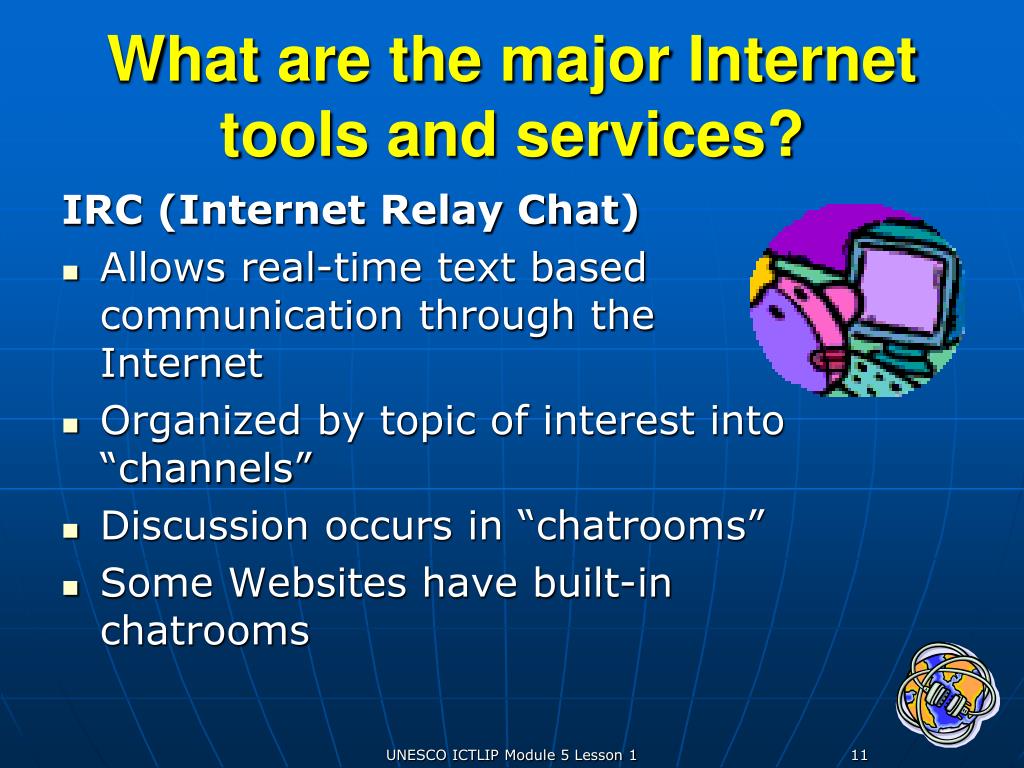 What are the major Internet tools and services?

IRC (Internet Relay Chat)

- Allows real-time text based communication through the Internet
- Organized by topic of interest into “channels”
- Discussion occurs in “chatrooms”
- Some Websites have built-in chatrooms

UNESCO ICTLIP Module 5 Lesson 1

11